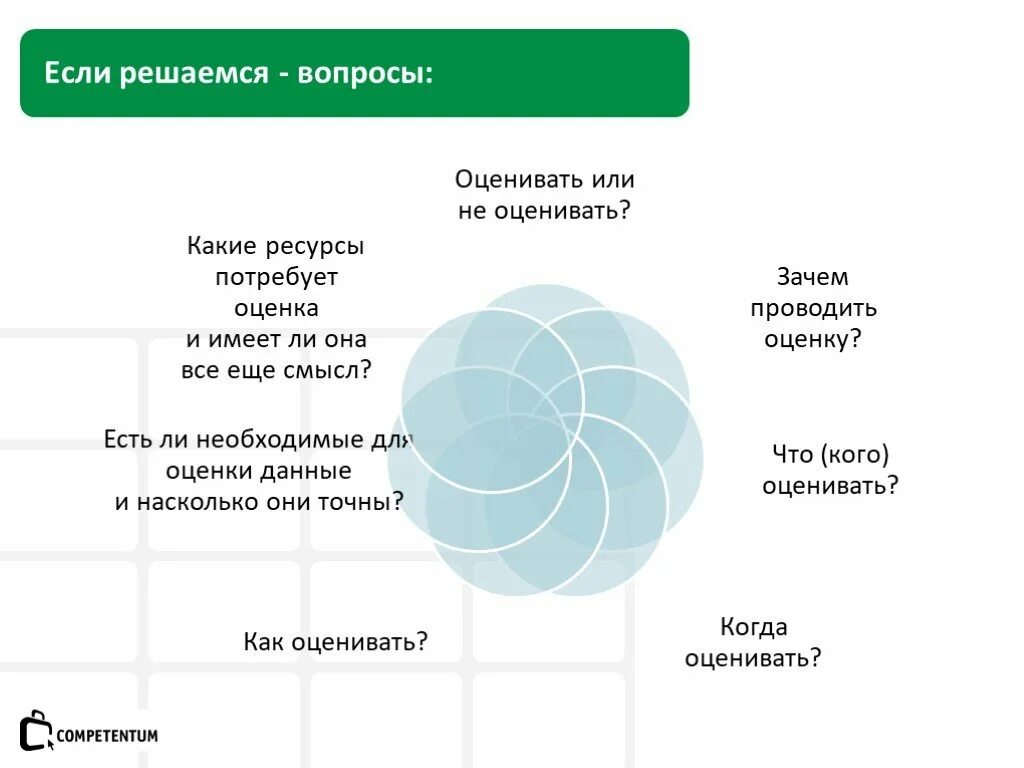 Если решаемся - вопросы:

Оценивать или не оценивать?

Зачем проводить оценку?

Что (кого) оценивать?

Когда оценивать?

Как оценивать?

Есть ли необходимые для оценки данные и насколько они точны?

Какие ресурсы потребует оценка и имеет ли она все еще смысл?

COMPETENTUM